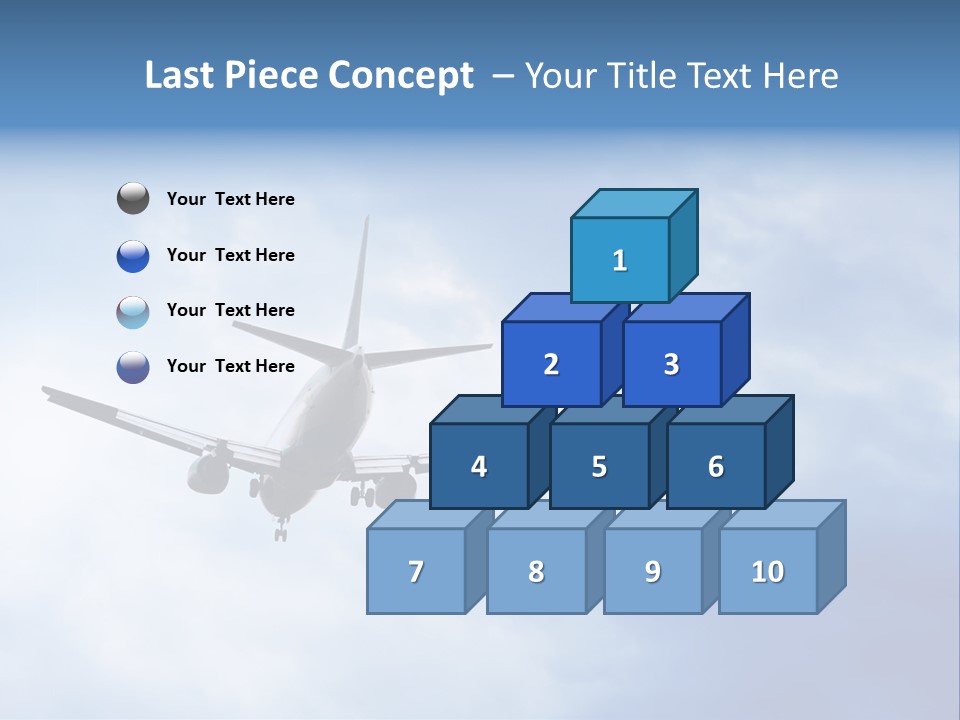 Last Piece Concept – Your Title Text Here

Your Text Here

Your Text Here

Your Text Here

Your Text Here

1
2
3
4
5
6
7
8
9
10